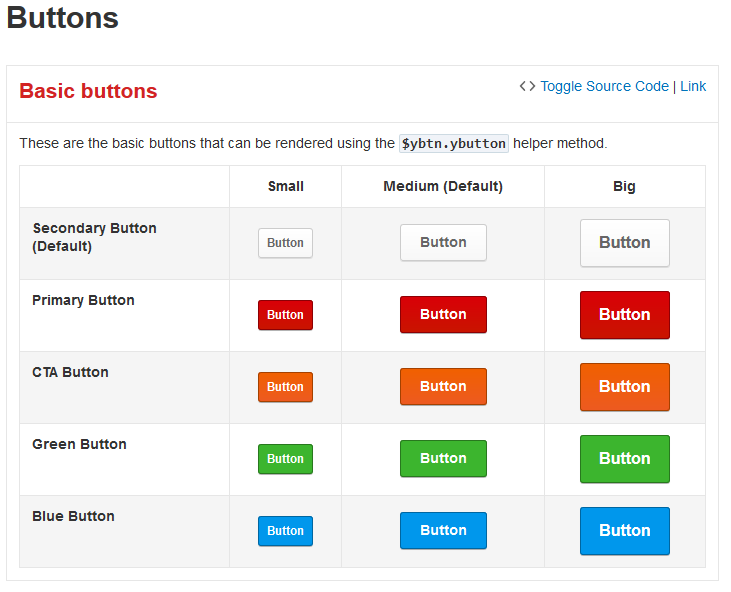 Buttons

Basic buttons

<> Toggle Source Code | Link

These are the basic buttons that can be rendered using the $ybtn.ybutton helper method.

| | Small | Medium (Default) | Big |
|---|---|---|---|
| Secondary Button (Default) | Button | Button | Button |
| Primary Button | Button | Button | Button |
| CTA Button | Button | Button | Button |
| Green Button | Button | Button | Button |
| Blue Button | Button | Button | Button |